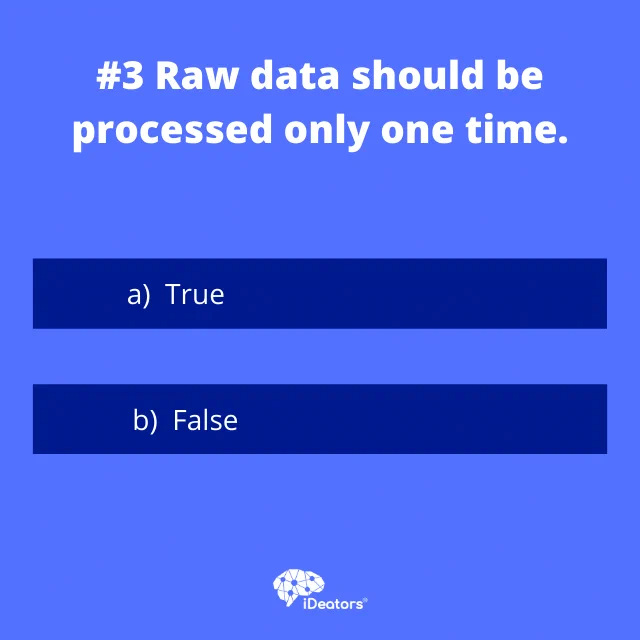 #3 Raw data should be processed only one time.

a) True

b) False

iDeators®